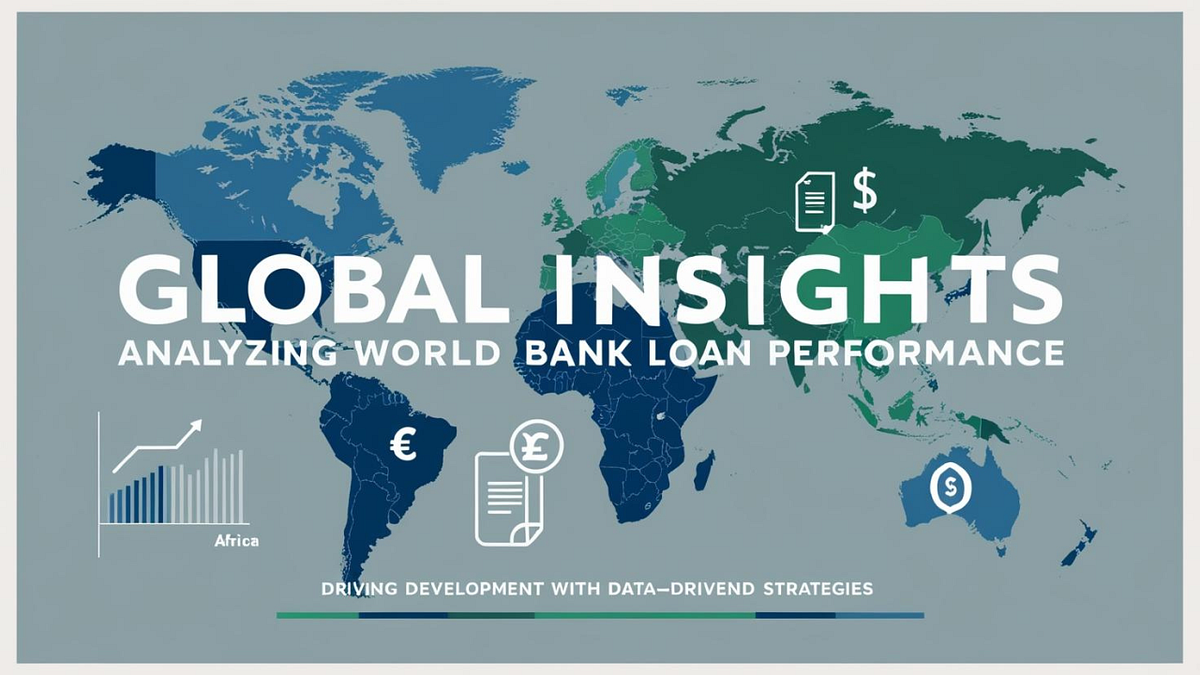 $

GLOBAL INSIGHTS
ANALYZING WORLD BANK LOAN PERFORMANCE

€

£

$

Africa

DRIVING DEVELOPMENT WITH DATA–DRIVEND STRATEGIES